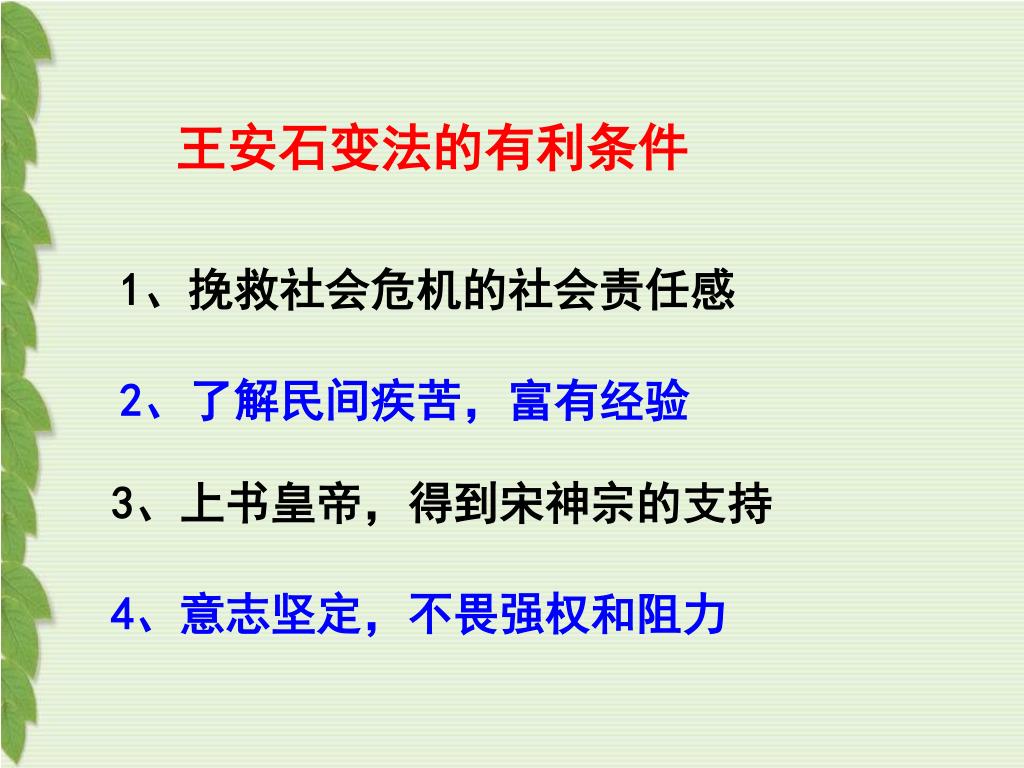 王安石变法的有利条件

1、挽救社会危机的社会责任感

2、了解民间疾苦，富有经验

3、上书皇帝，得到宋神宗的支持

4、意志坚定，不畏强权和阻力